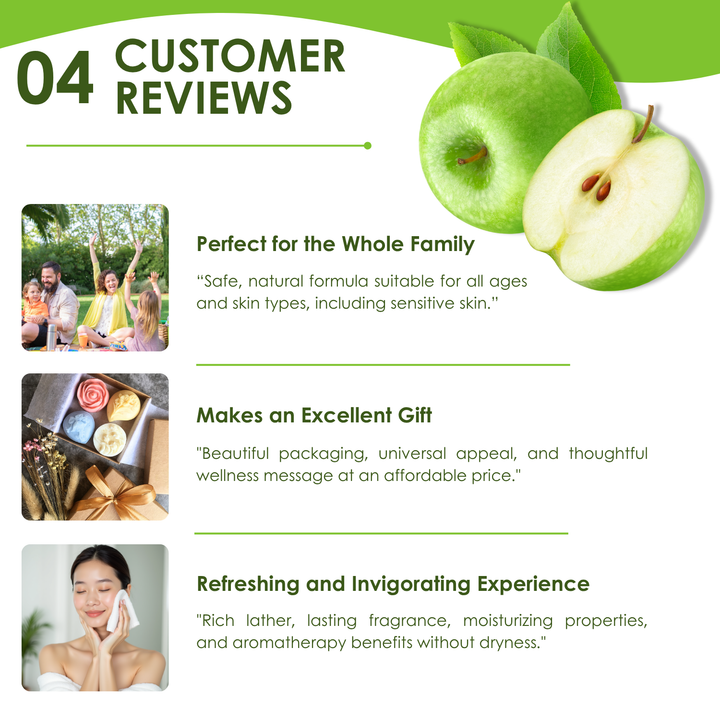 04 CUSTOMER REVIEWS

Perfect for the Whole Family

“Safe, natural formula suitable for all ages and skin types, including sensitive skin.”

Makes an Excellent Gift

"Beautiful packaging, universal appeal, and thoughtful wellness message at an affordable price."

Refreshing and Invigorating Experience

"Rich lather, lasting fragrance, moisturizing properties, and aromatherapy benefits without dryness."